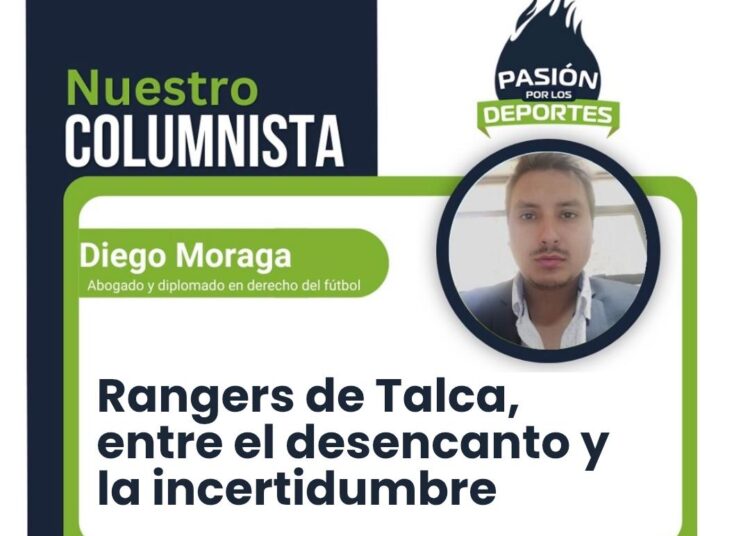 Nuestro
COLUMNISTA

PASIÓN
POR LOS
DEPORTES

Diego Moraga
Abogado y diplomado en derecho del fútbol

Rangers de Talca, entre el desencanto y la incertidumbre